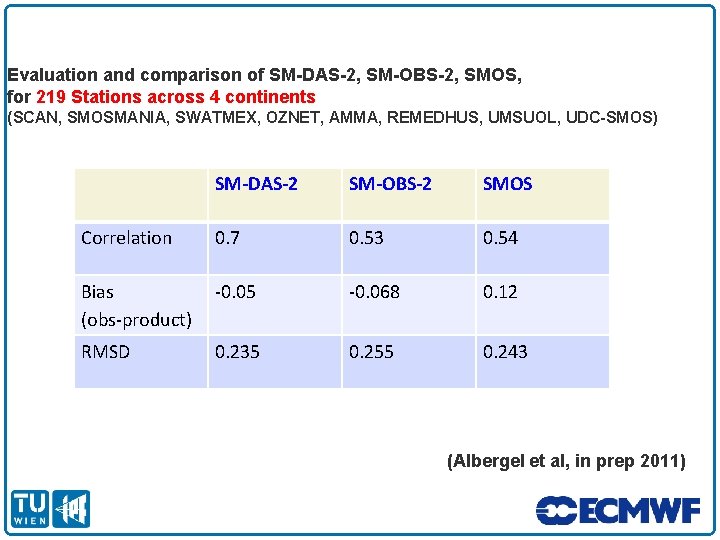 Evaluation and comparison of SM-DAS-2, SM-OBS-2, SMOS, for 219 Stations across 4 continents
(SCAN, SMOSMANIA, SWATMEX, OZNET, AMMA, REMEDHUS, UMSUOL, UDC-SMOS)

| | SM-DAS-2 | SM-OBS-2 | SMOS |
|---|---|---|---|
| Correlation | 0.7 | 0.53 | 0.54 |
| Bias (obs-product) | -0.05 | -0.068 | 0.12 |
| RMSD | 0.235 | 0.255 | 0.243 |

(Albergel et al, in prep 2011)

TU WIEN

ECMWF